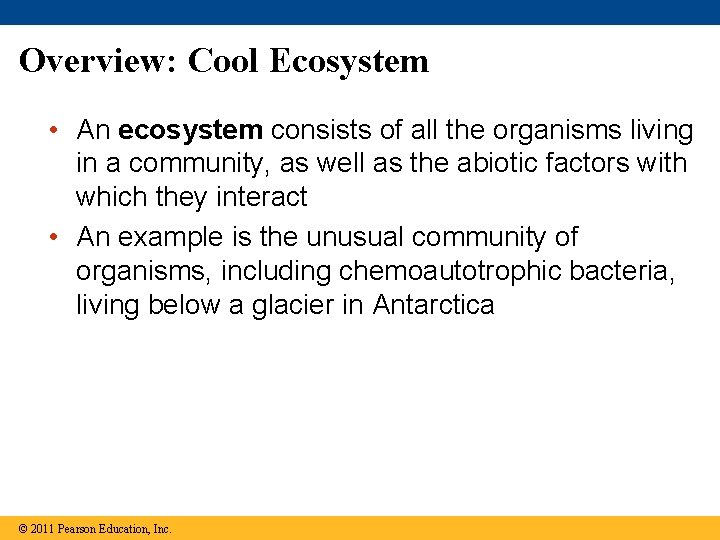 Overview: Cool Ecosystem

• An ecosystem consists of all the organisms living in a community, as well as the abiotic factors with which they interact

• An example is the unusual community of organisms, including chemoautotrophic bacteria, living below a glacier in Antarctica

© 2011 Pearson Education, Inc.